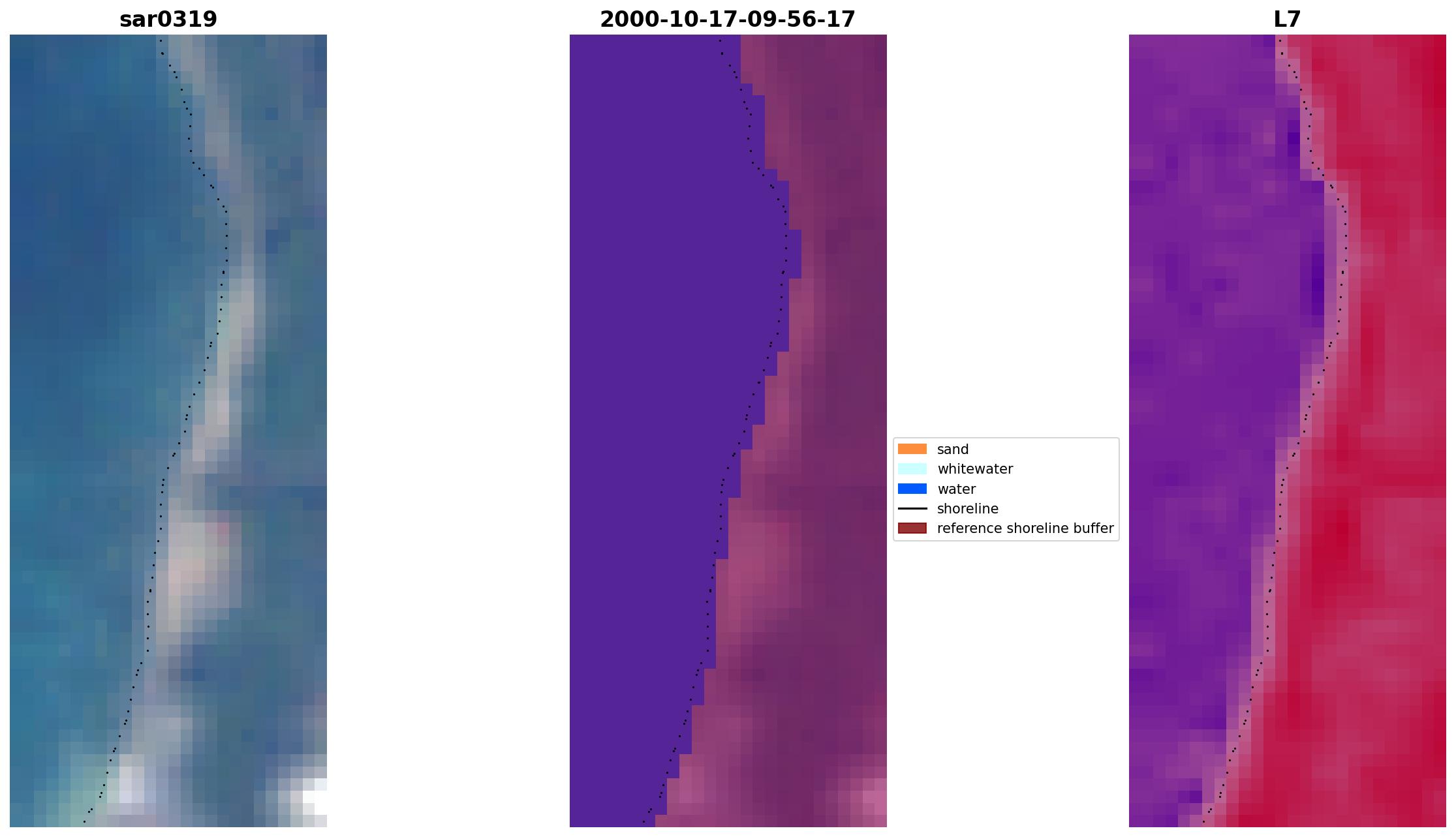 sar0319

2000-10-17-09-56-17

sand
whitewater
water
shoreline
reference shoreline buffer

L7